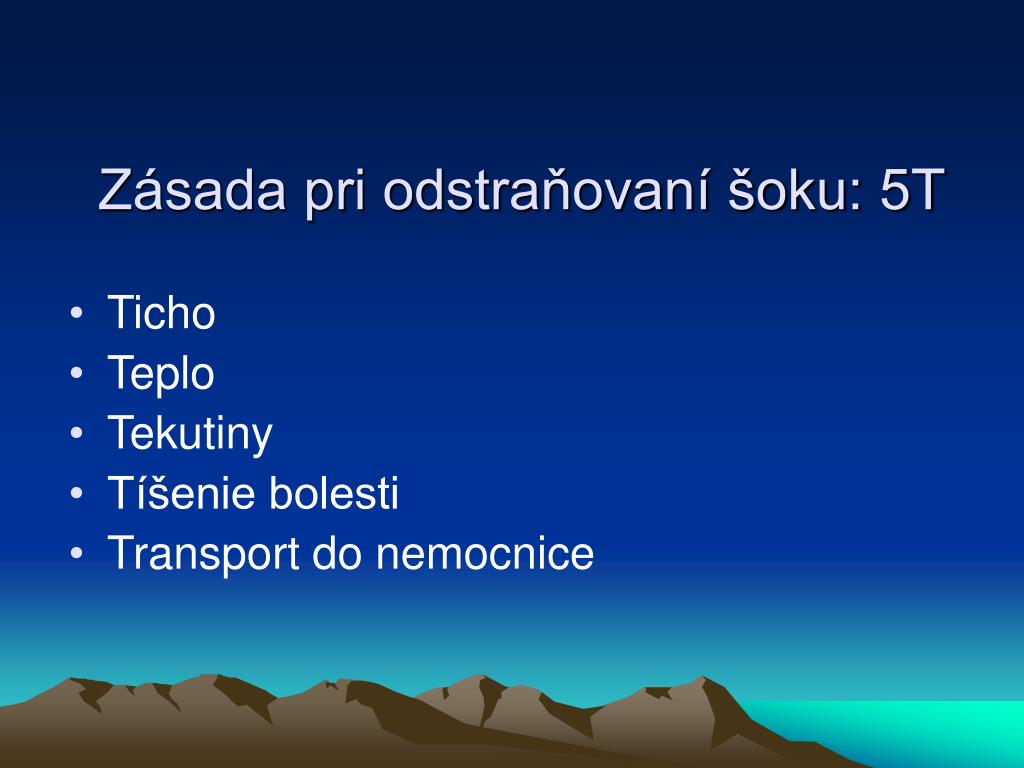 Zásada pri odstraňovaní šoku: 5T

• Ticho
• Teplo
• Tekutiny
• Tíšenie bolesti
• Transport do nemocnice